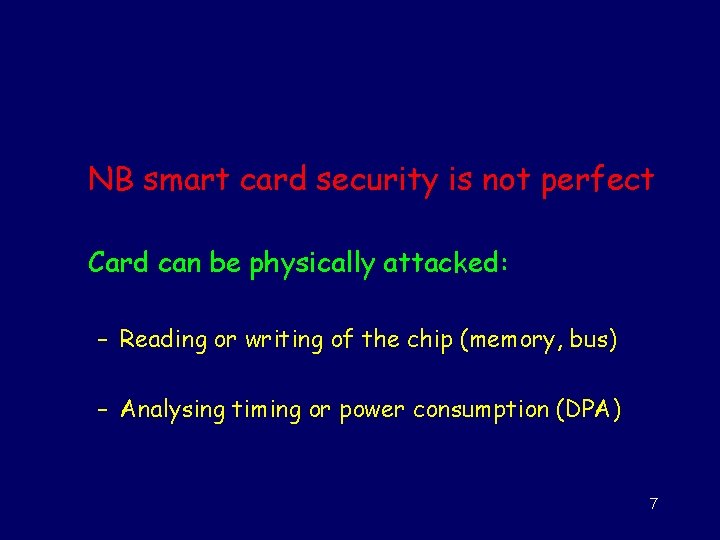 NB smart card security is not perfect

Card can be physically attacked:

– Reading or writing of the chip (memory, bus)

– Analysing timing or power consumption (DPA)

7